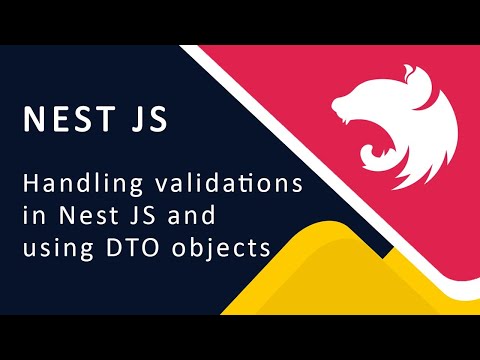 NEST JS

Handling validations in Nest JS and using DTO objects